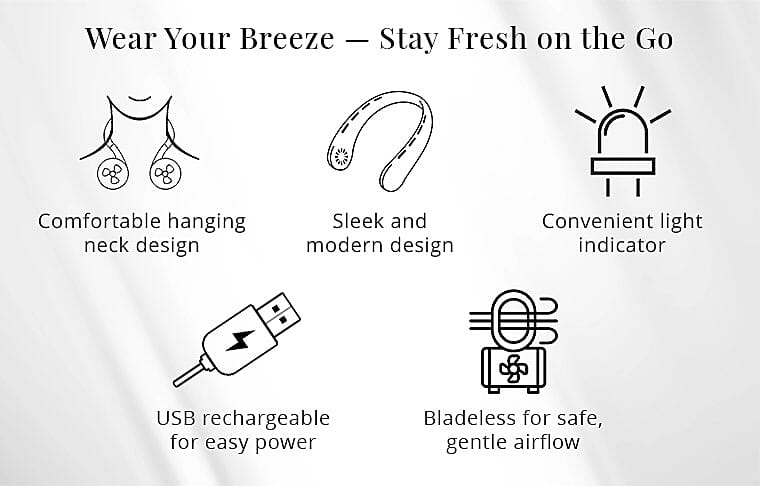 Wear Your Breeze — Stay Fresh on the Go

Comfortable hanging neck design

Sleek and modern design

Convenient light indicator

USB rechargeable for easy power

Bladeless for safe, gentle airflow